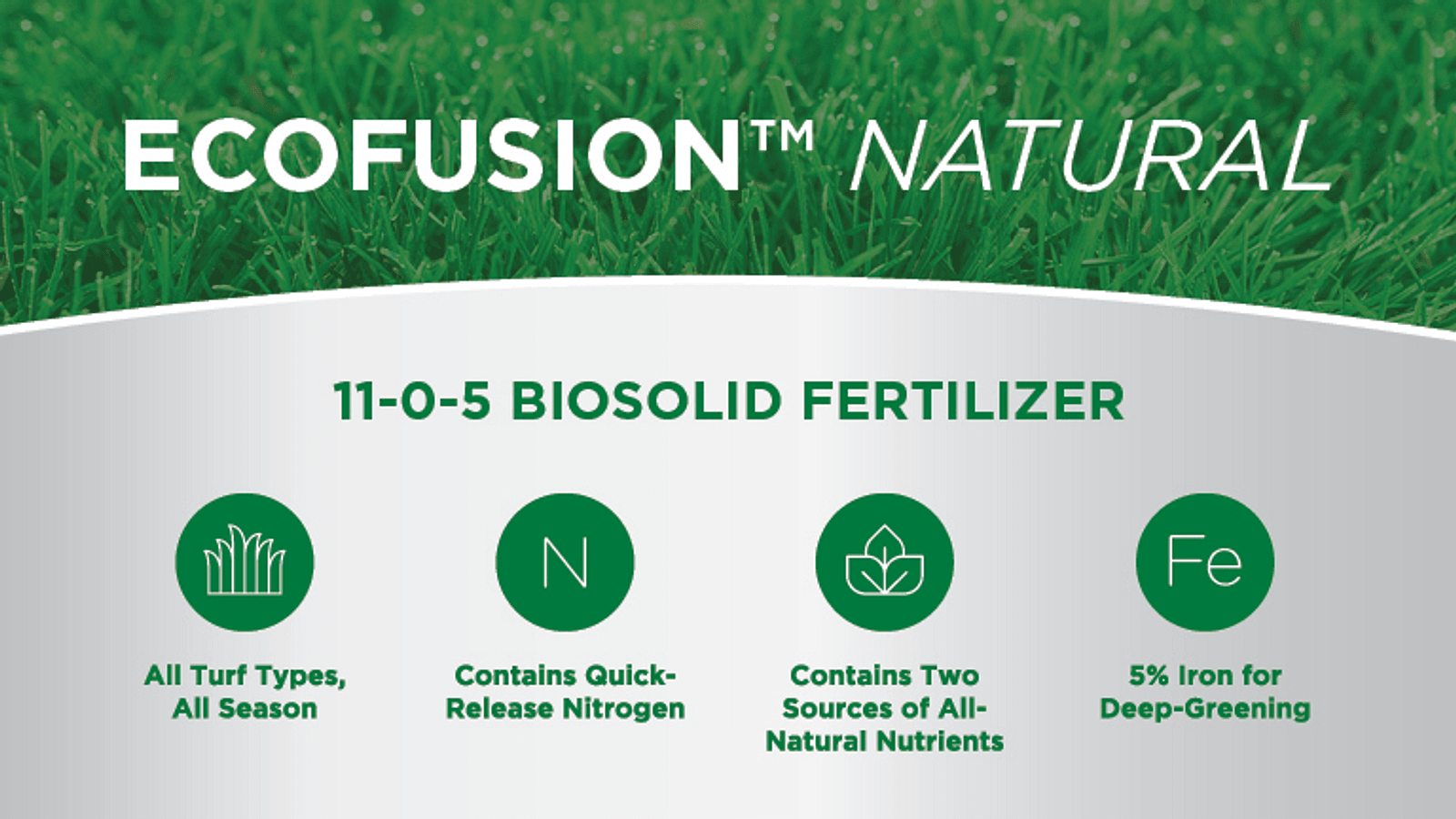 ECOFUSION™ NATURAL

11-0-5 BIOSOLID FERTILIZER

All Turf Types, All Season

N

Contains Quick-Release Nitrogen

Contains Two Sources of All-Natural Nutrients

Fe

5% Iron for Deep-Greening